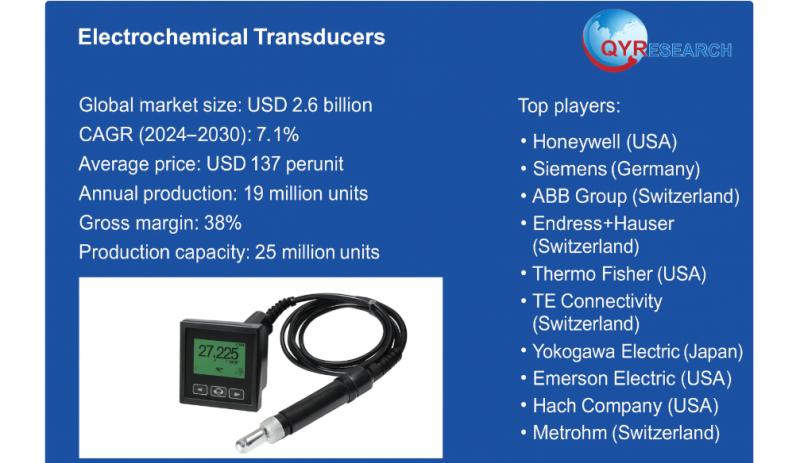 Electrochemical Transducers

QYRESEARCH

Global market size: USD 2.6 billion
CAGR (2024–2030): 7.1%
Average price: USD 137 perunit
Annual production: 19 million units
Gross margin: 38%
Production capacity: 25 million units

27,225

Top players:
• Honeywell (USA)
• Siemens (Germany)
• ABB Group (Switzerland)
• Endress+Hauser (Switzerland)
• Thermo Fisher (USA)
• TE Connectivity (Switzerland)
• Yokogawa Electric (Japan)
• Emerson Electric (USA)
• Hach Company (USA)
• Metrohm (Switzerland)